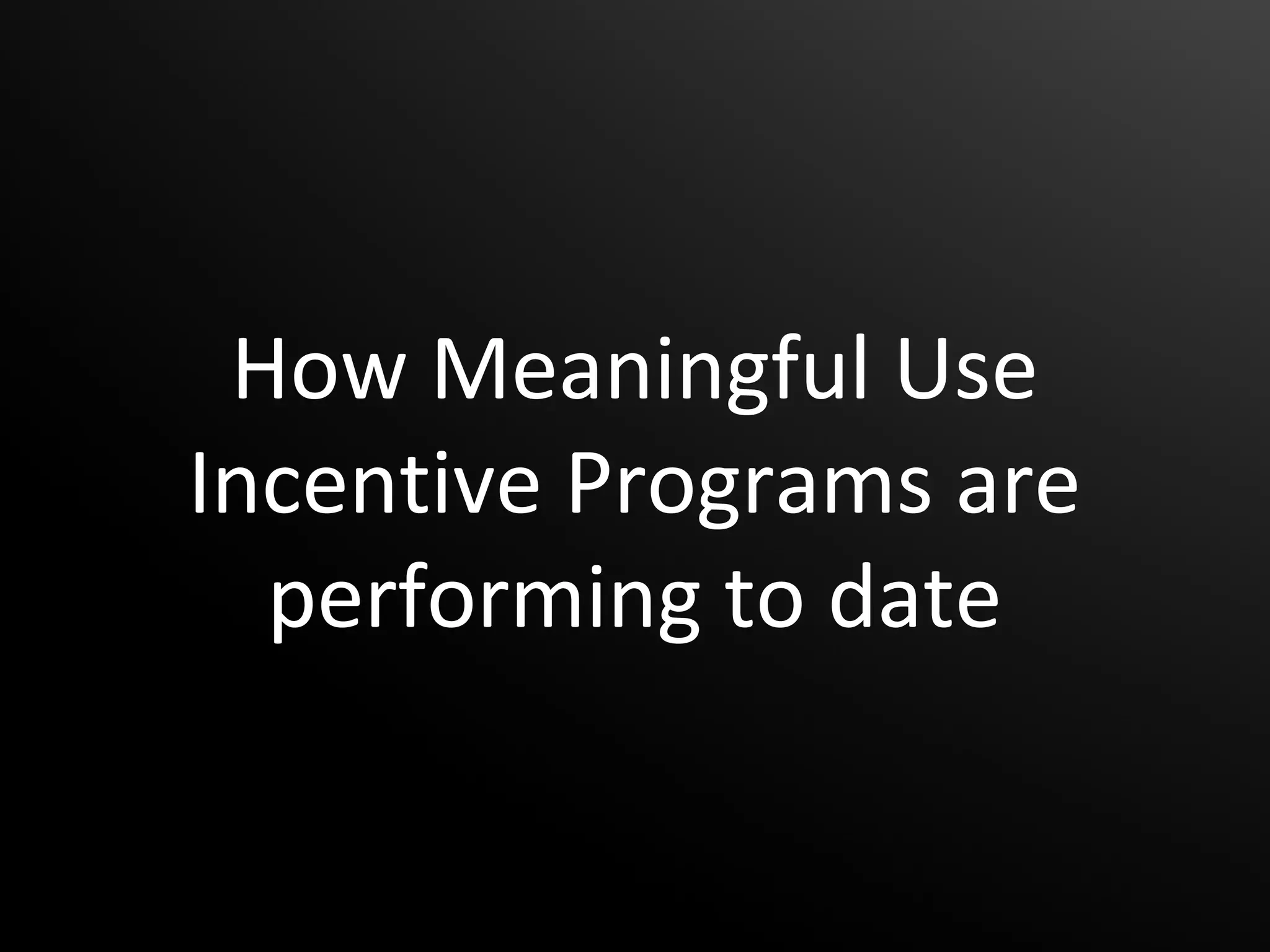 How Meaningful Use Incentive Programs are performing to date